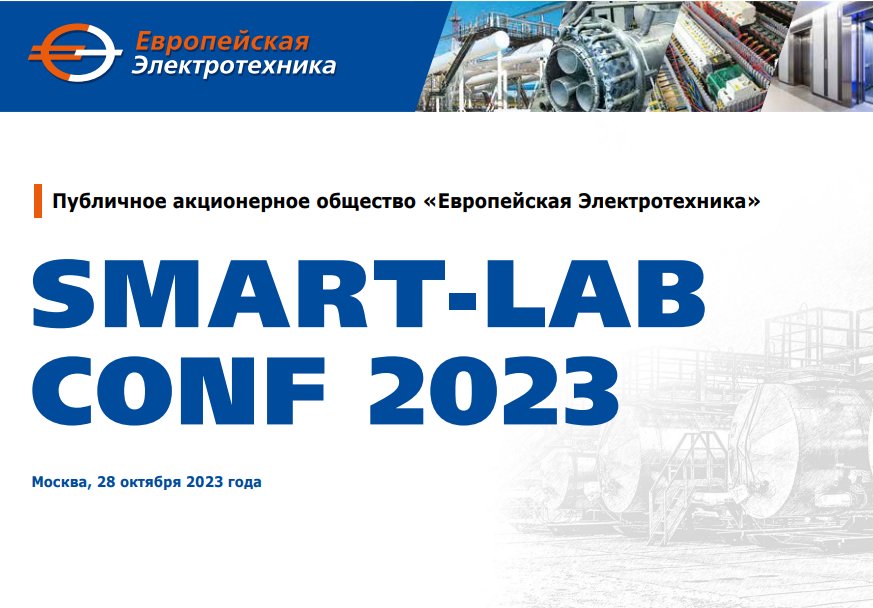 Европейская Электротехника

Публичное акционерное общество «Европейская Электротехника»

SMART-LAB CONF 2023

Москва, 28 октября 2023 года